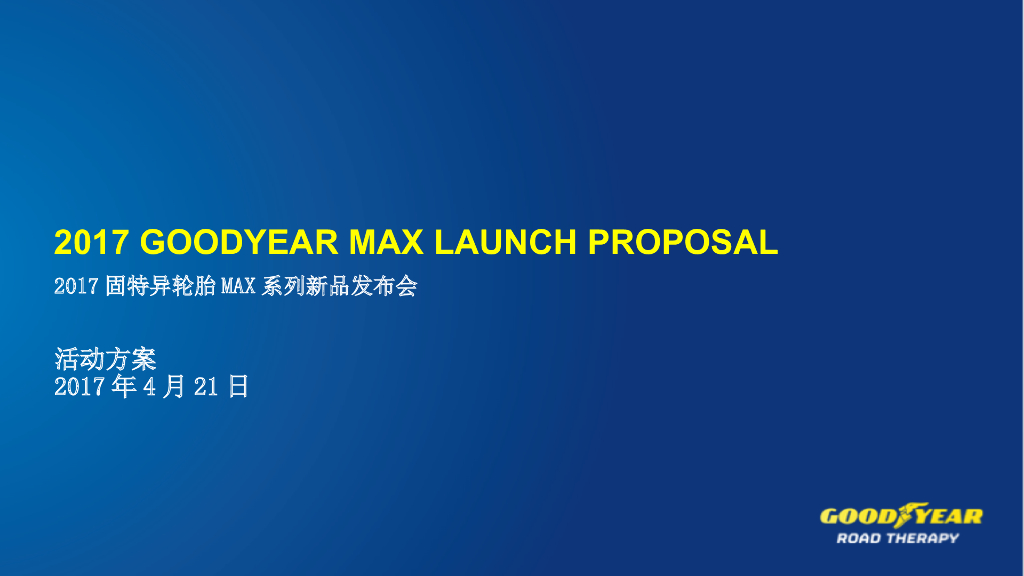 2017 GOODYEAR MAX LAUNCH PROPOSAL

2017 固特异轮胎 MAX 系列新品发布会

活动方案
2017 年 4 月 21 日

GOODYEAR
ROAD THERAPY